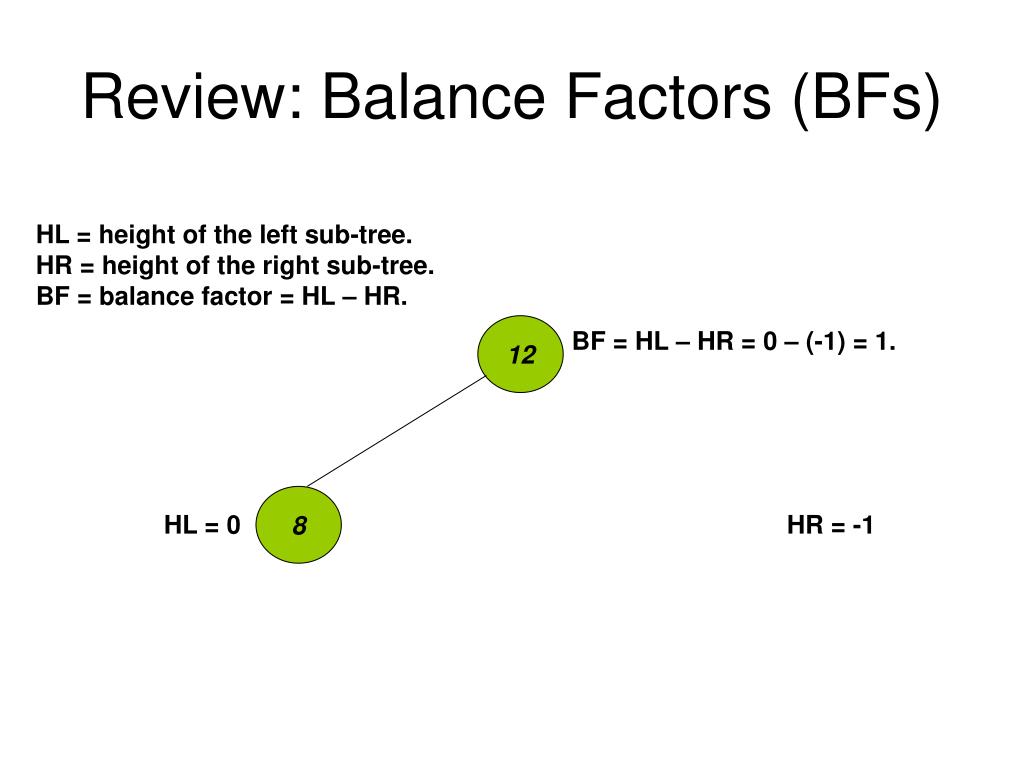 Review: Balance Factors (BFs)

HL = height of the left sub-tree.
HR = height of the right sub-tree.
BF = balance factor = HL – HR.

12

BF = HL – HR = 0 – (-1) = 1.

HL = 0

8

HR = -1